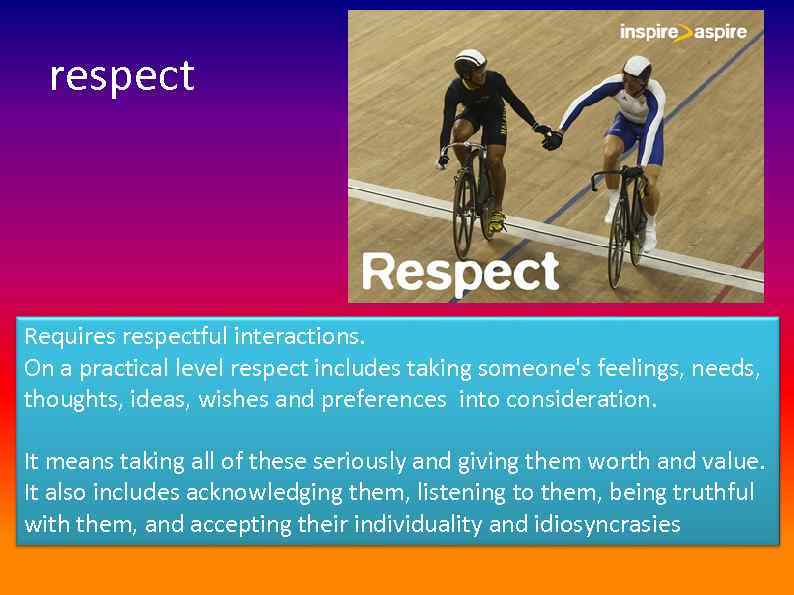 respect

inspire aspire

Respect

Requires respectful interactions.
On a practical level respect includes taking someone's feelings, needs, thoughts, ideas, wishes and preferences into consideration.

It means taking all of these seriously and giving them worth and value. It also includes acknowledging them, listening to them, being truthful with them, and accepting their individuality and idiosyncrasies